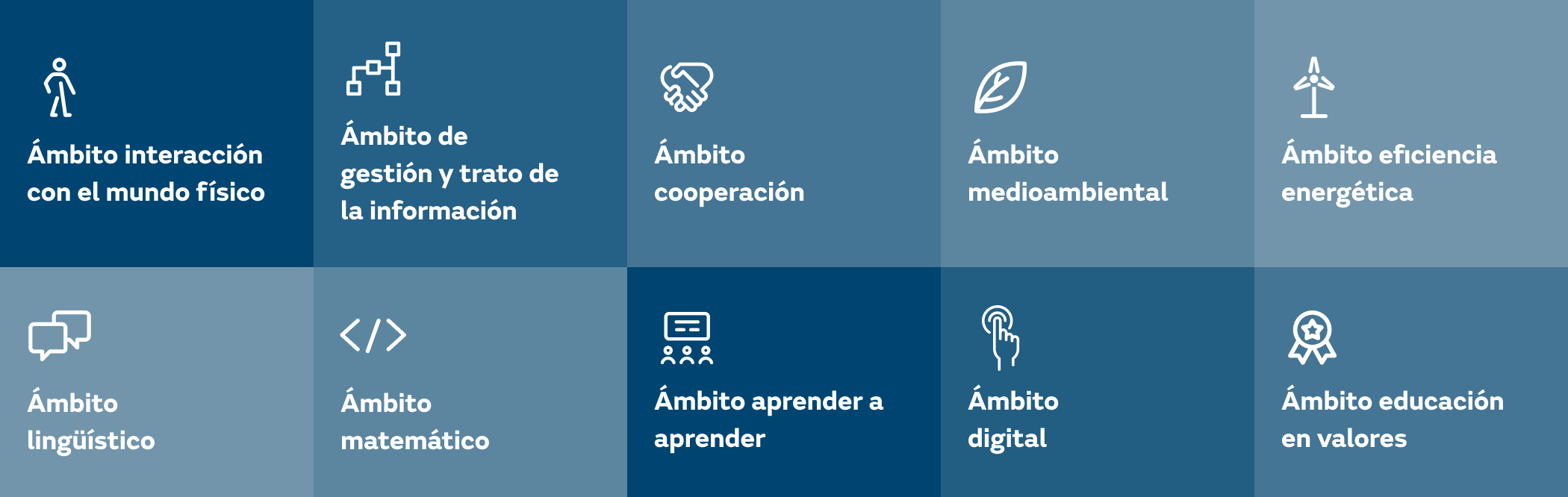 Ámbito interacción con el mundo físico

Ámbito de gestión y trato de la información

Ámbito cooperación

Ámbito medioambiental

Ámbito eficiencia energética

Ámbito lingüístico

Ámbito matemático

Ámbito aprender a aprender

Ámbito digital

Ámbito educación en valores